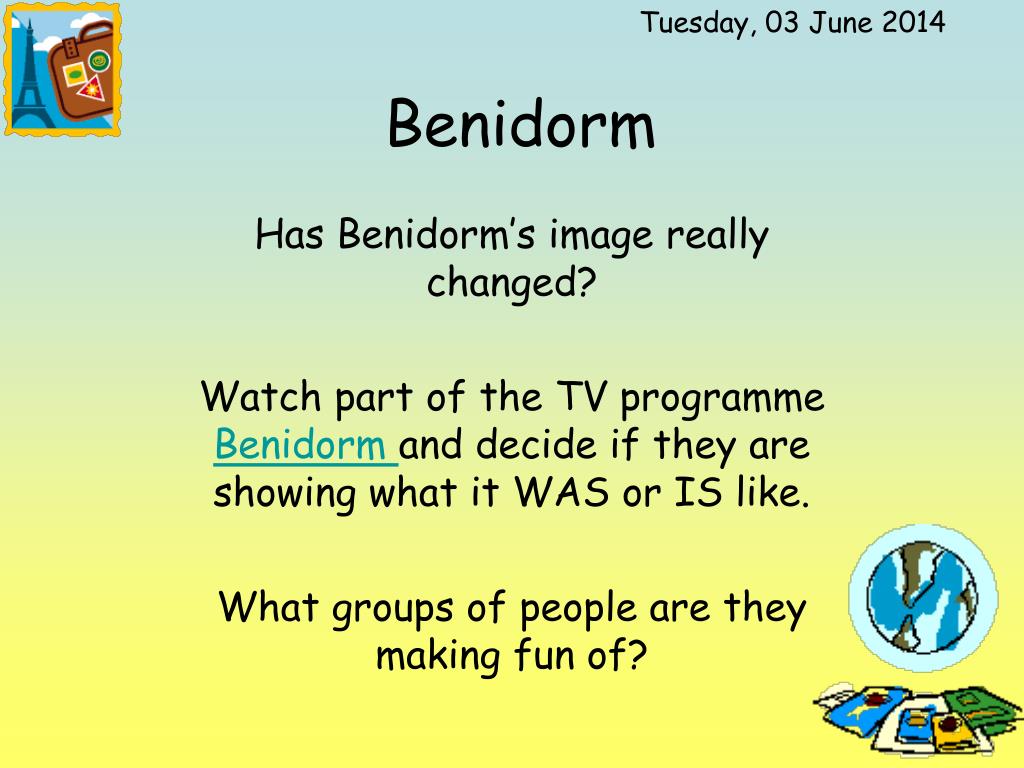 Tuesday, 03 June 2014

Benidorm

Has Benidorm's image really changed?

Watch part of the TV programme Benidorm and decide if they are showing what it WAS or IS like.

What groups of people are they making fun of?